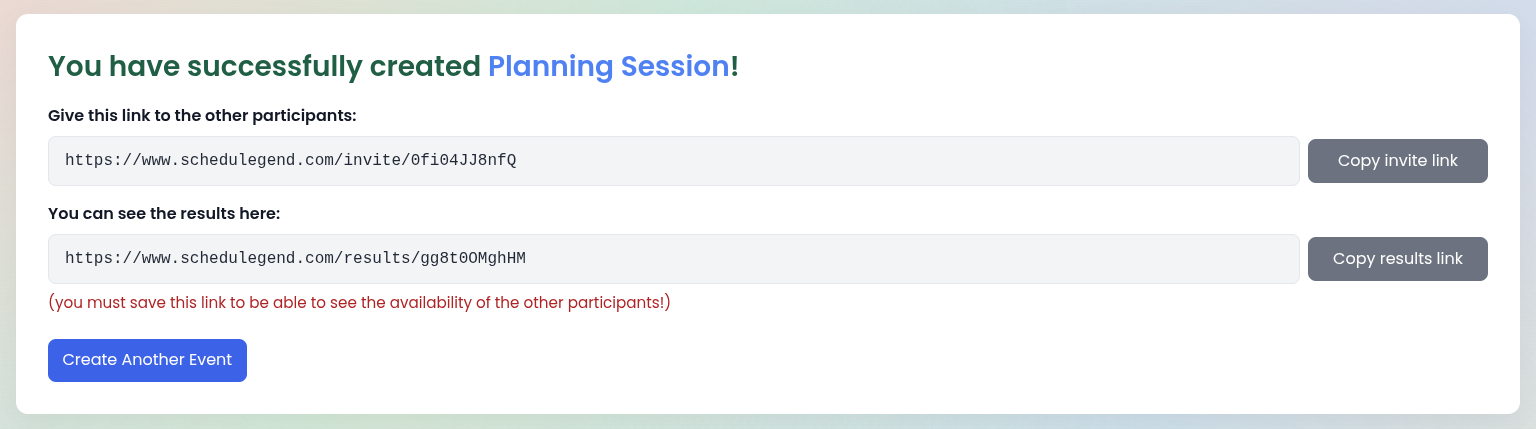 You have successfully created Planning Session!

Give this link to the other participants:

https://www.schedulegend.com/invite/0fi04JJ8nfQ

Copy invite link

You can see the results here:

https://www.schedulegend.com/results/gg8t0OMghHM

Copy results link

(you must save this link to be able to see the availability of the other participants!)

Create Another Event